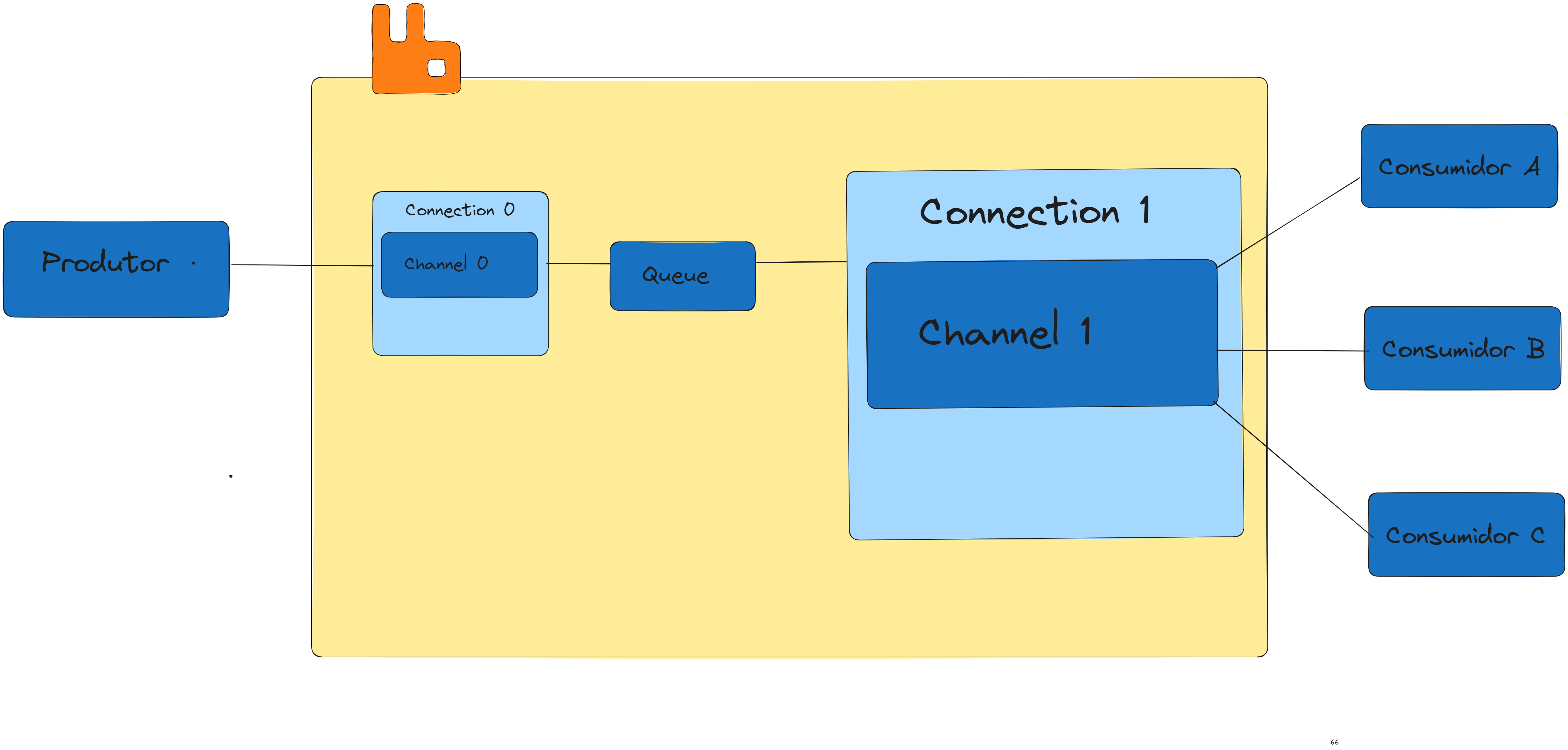 Produtor

Connection 0

Channel 0

Queue

Connection 1

Channel 1

Consumidor A

Consumidor B

Consumidor C

66